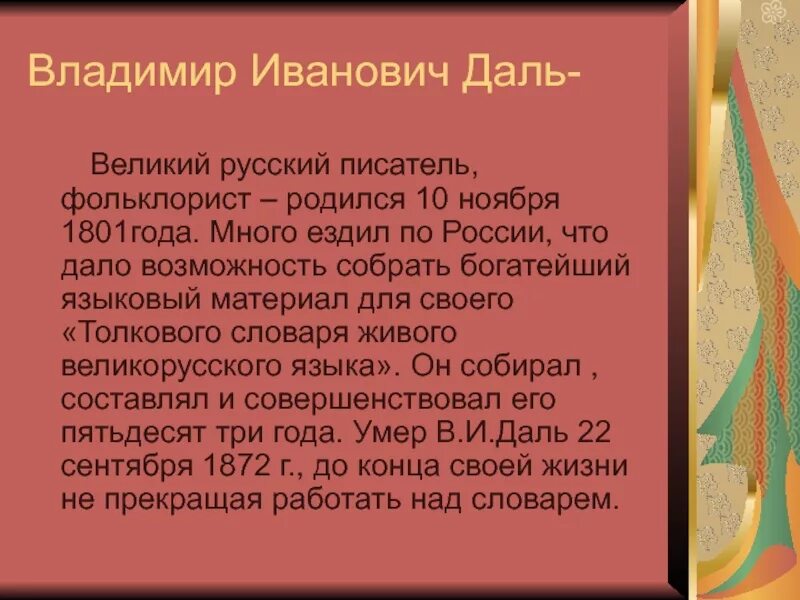 Владимир Иванович Даль-

Великий русский писатель, фольклорист – родился 10 ноября 1801года. Много ездил по России, что дало возможность собрать богатейший языковый материал для своего «Толкового словаря живого великорусского языка». Он собирал , составлял и совершенствовал его пятьдесят три года. Умер В.И.Даль 22 сентября 1872 г., до конца своей жизни не прекращая работать над словарем.